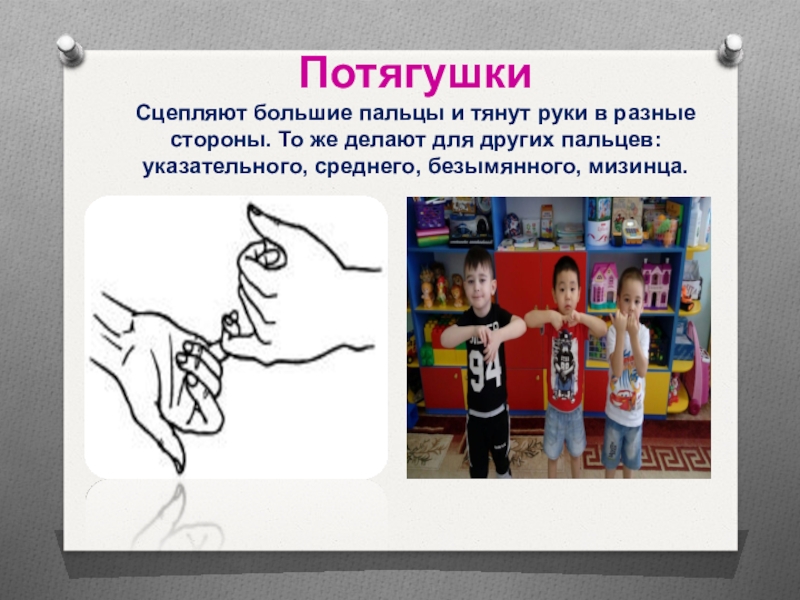 Потягушки

Сцепляют большие пальцы и тянут руки в разные стороны. То же делают для других пальцев: указательного, среднего, безымянного, мизинца.

94